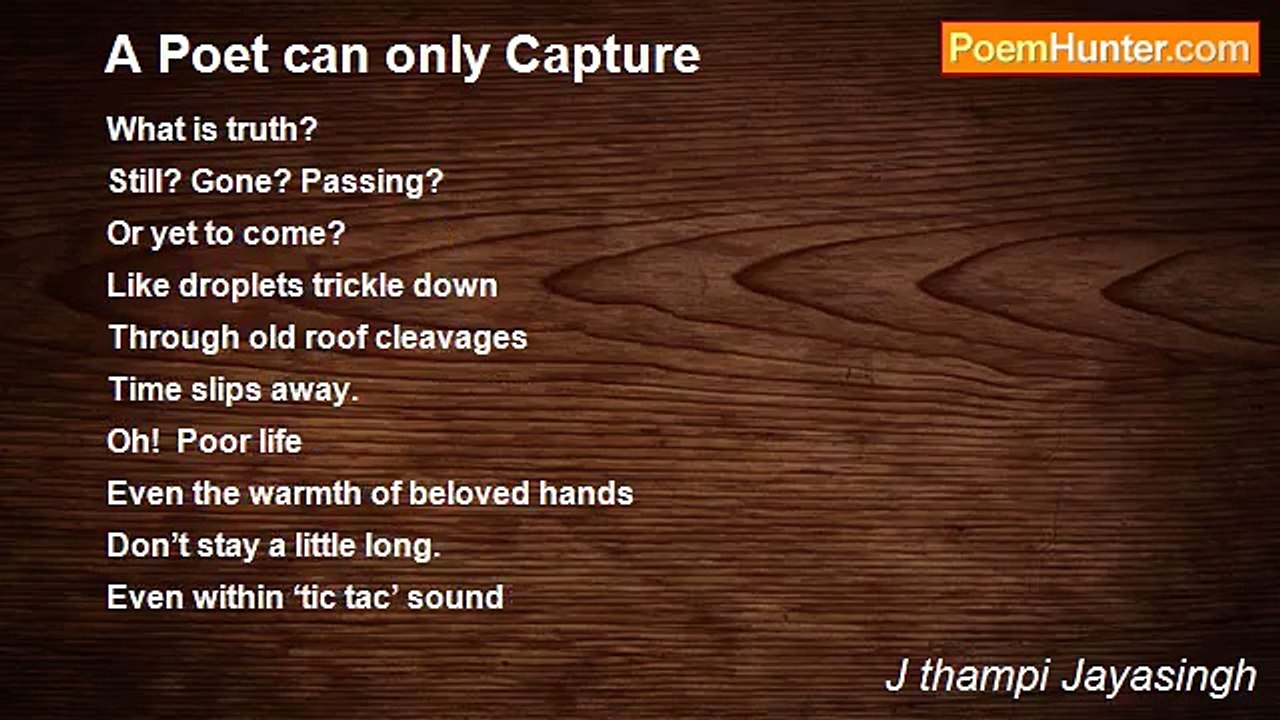 A Poet can only Capture

PoemHunter.com

What is truth?
Still? Gone? Passing?
Or yet to come?
Like droplets trickle down
Through old roof cleavages
Time slips away.
Oh!  Poor life
Even the warmth of beloved hands
Don’t stay a little long.
Even within ‘tic tac’ sound

J thampi Jayasingh